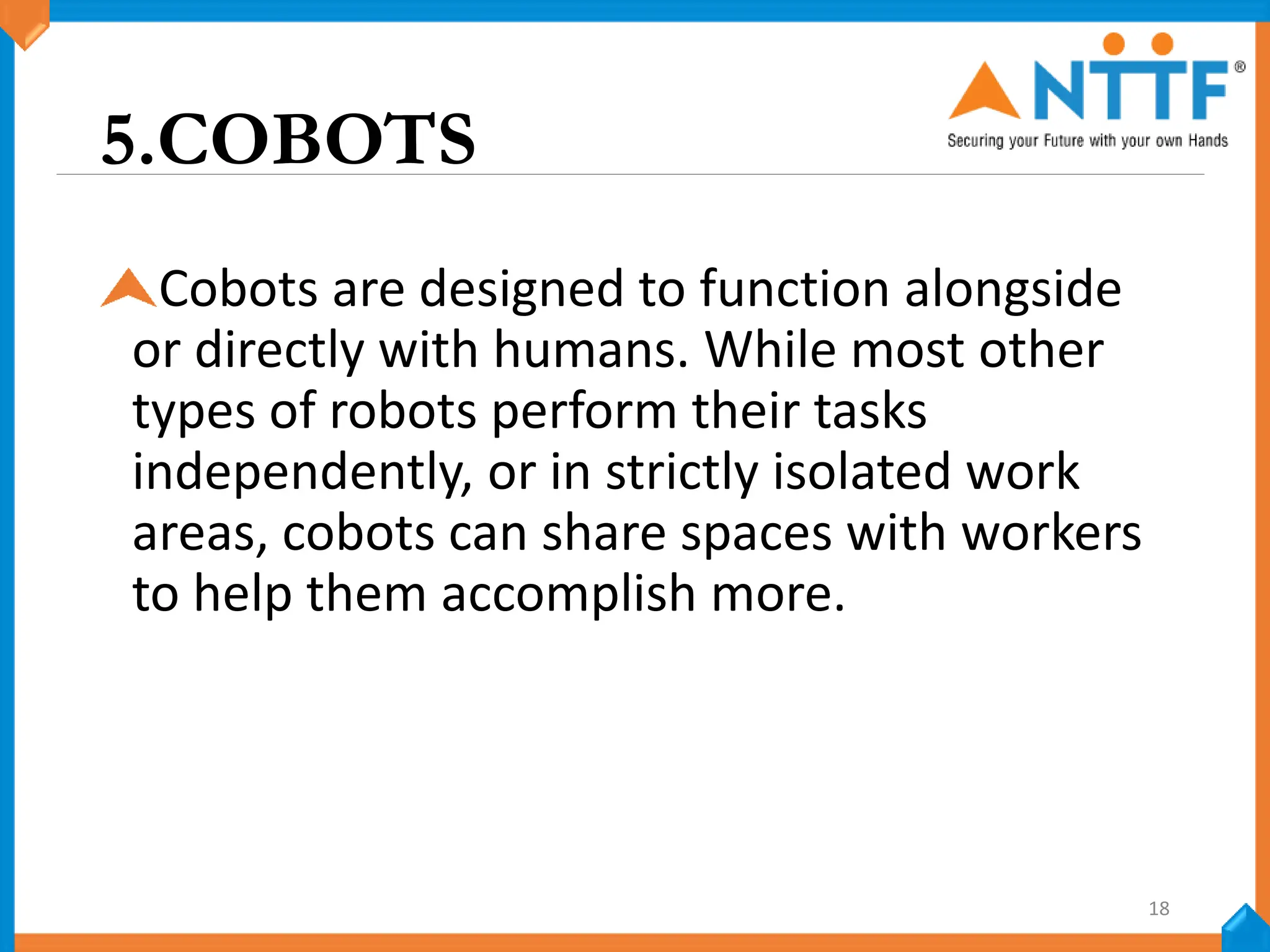 5.COBOTS

NTTF®
Securing your Future with your own Hands

Cobots are designed to function alongside or directly with humans. While most other types of robots perform their tasks independently, or in strictly isolated work areas, cobots can share spaces with workers to help them accomplish more.

18